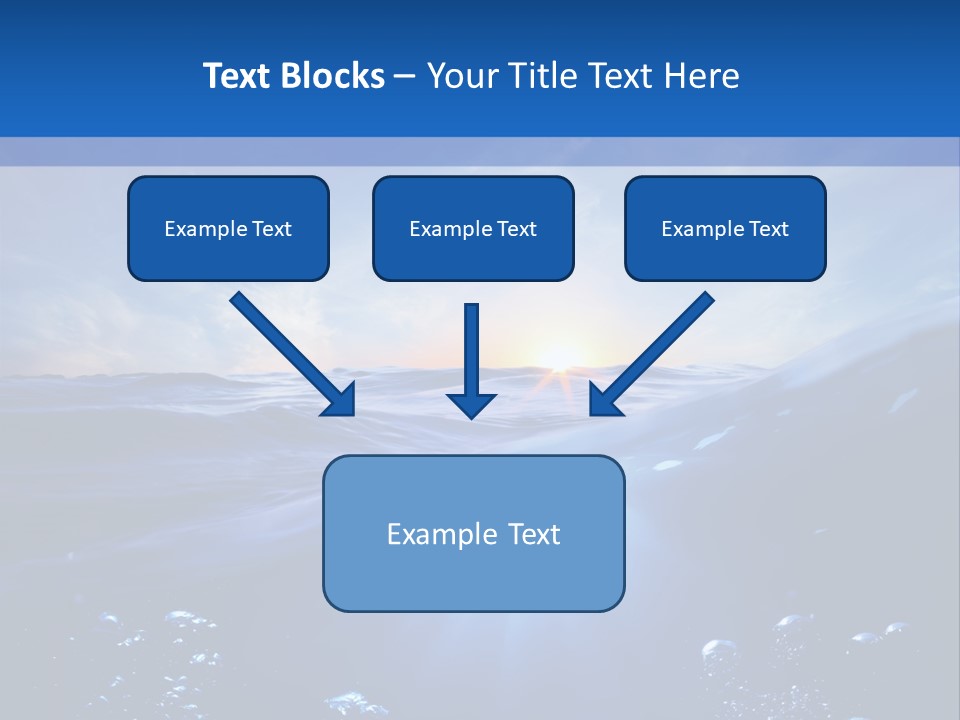 Text Blocks – Your Title Text Here

Example Text

Example Text

Example Text

Example Text